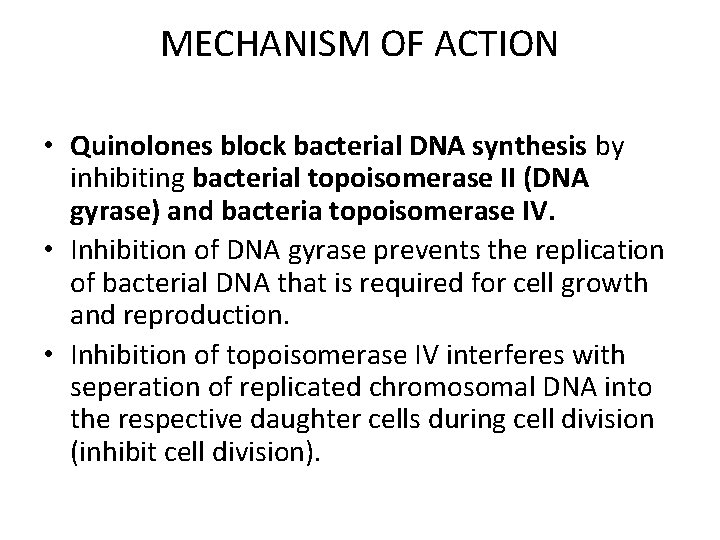 MECHANISM OF ACTION

• Quinolones block bacterial DNA synthesis by inhibiting bacterial topoisomerase II (DNA gyrase) and bacteria topoisomerase IV.
• Inhibition of DNA gyrase prevents the replication of bacterial DNA that is required for cell growth and reproduction.
• Inhibition of topoisomerase IV interferes with seperation of replicated chromosomal DNA into the respective daughter cells during cell division (inhibit cell division).